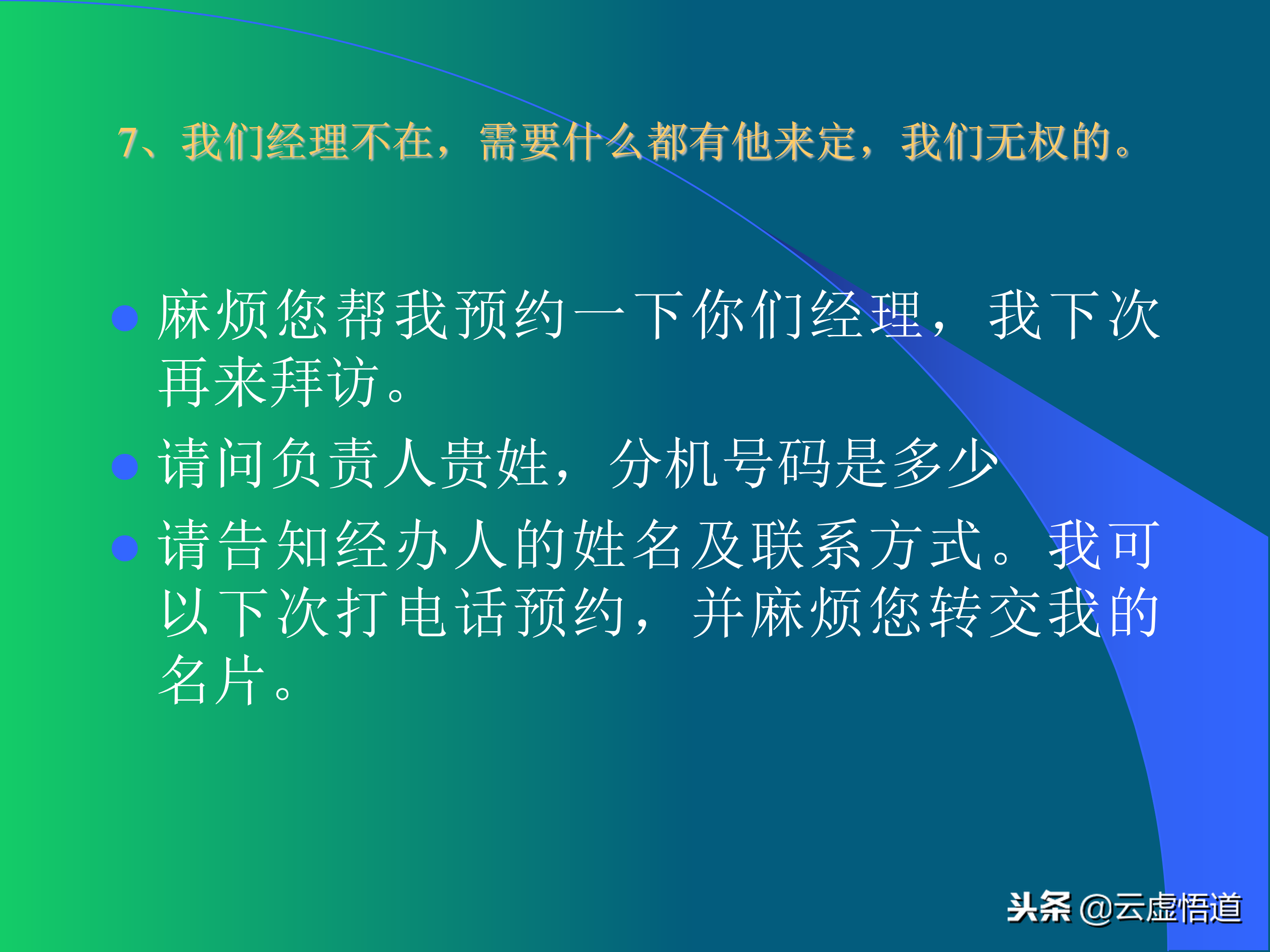 7、我们经理不在，需要什么都有他来定，我们无权的。

- 麻烦您帮我预约一下你们经理，我下次再来拜访。
- 请问负责人贵姓，分机号码是多少
- 请告知经办人的姓名及联系方式。我可以下次打电话预约，并麻烦您转交我的名片。

头条 @云虚悟道